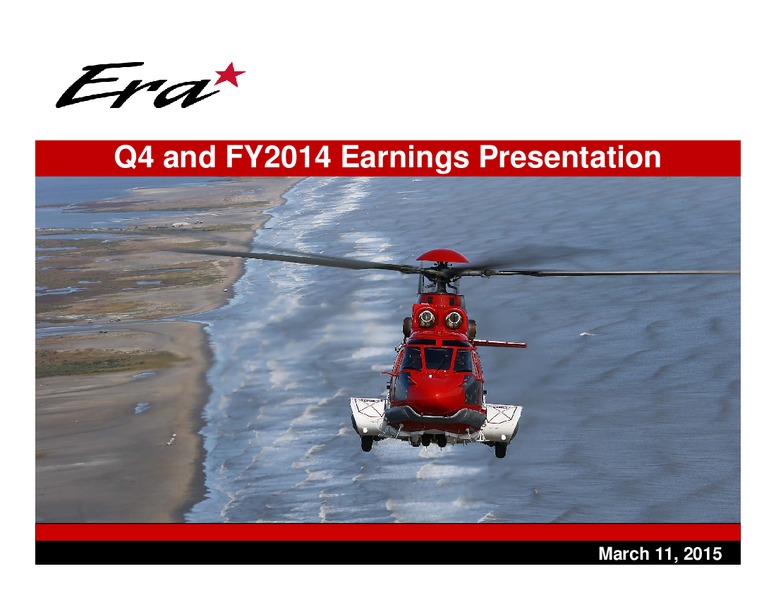 Era

Q4 and FY2014 Earnings Presentation

March 11, 2015